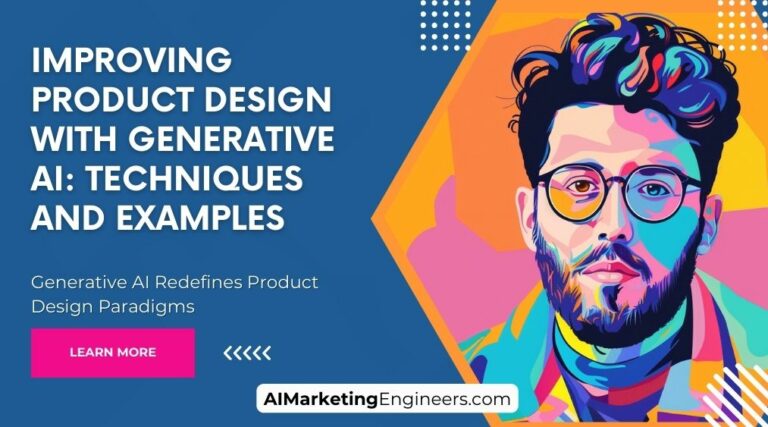 IMPROVING PRODUCT DESIGN WITH GENERATIVE AI: TECHNIQUES AND EXAMPLES

Generative AI Redefines Product Design Paradigms

LEARN MORE

AIMarketingEngineers.com